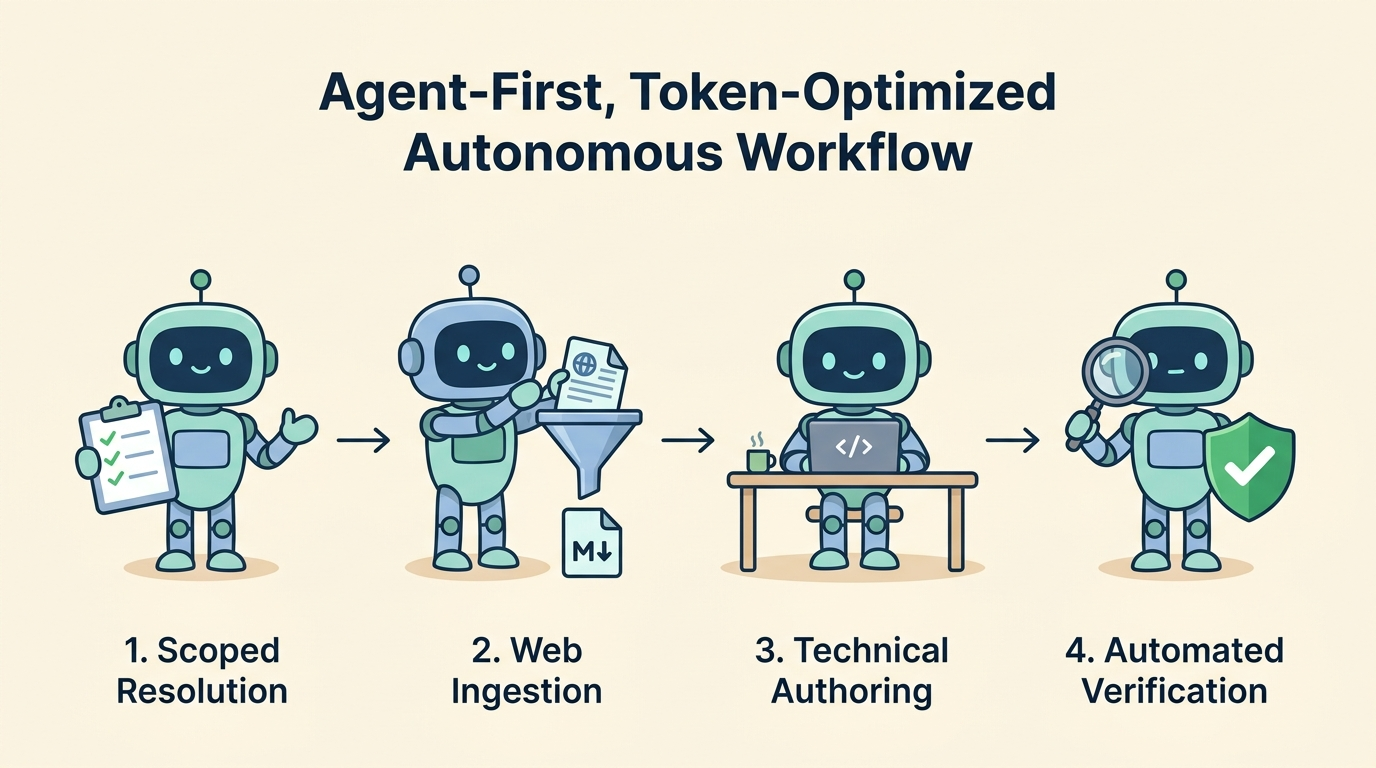 Agent-First, Token-Optimized Autonomous Workflow

M↓

</>

1. Scoped Resolution

2. Web Ingestion

3. Technical Authoring

4. Automated Verification